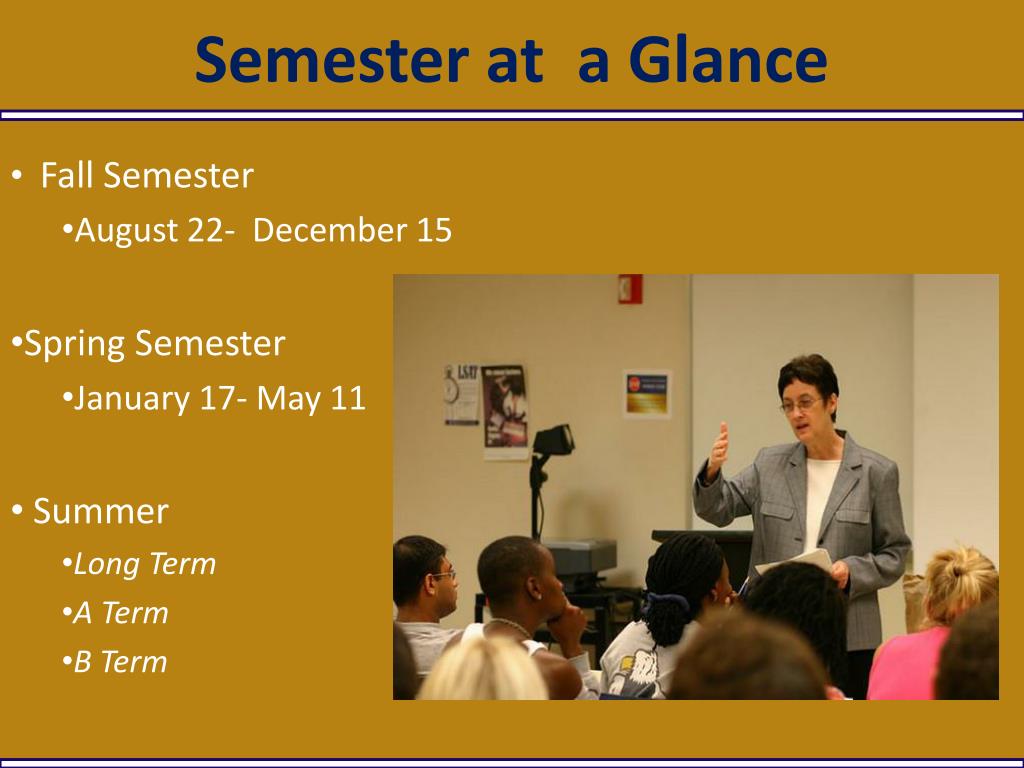 Semester at  a Glance

• Fall Semester
•August 22-  December 15

•Spring Semester
•January 17- May 11

• Summer
•Long Term
•A Term
•B Term

LSAT